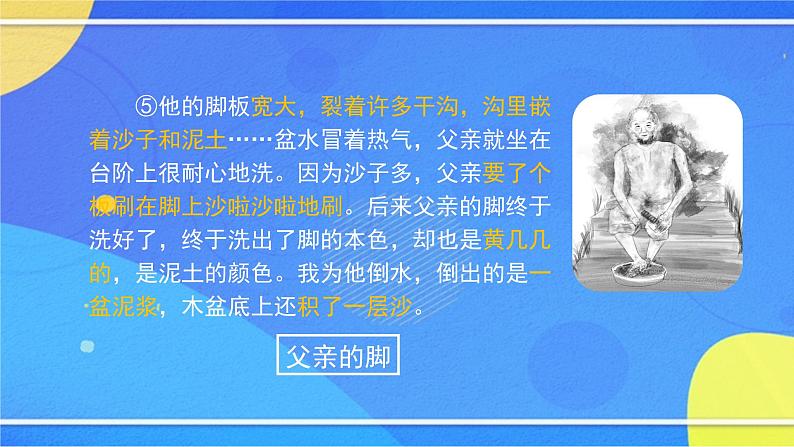 ⑤他的脚板宽大，裂着许多干沟，沟里嵌着沙子和泥土……盆水冒着热气，父亲就坐在台阶上很耐心地洗。因为沙子多，父亲要了个板刷在脚上沙啦沙啦地刷。后来父亲的脚终于洗好了，终于洗出了脚的本色，却也是黄几几的，是泥土的颜色。我为他倒水，倒出的是一盆泥浆，木盆底上还积了一层沙。

父亲的脚